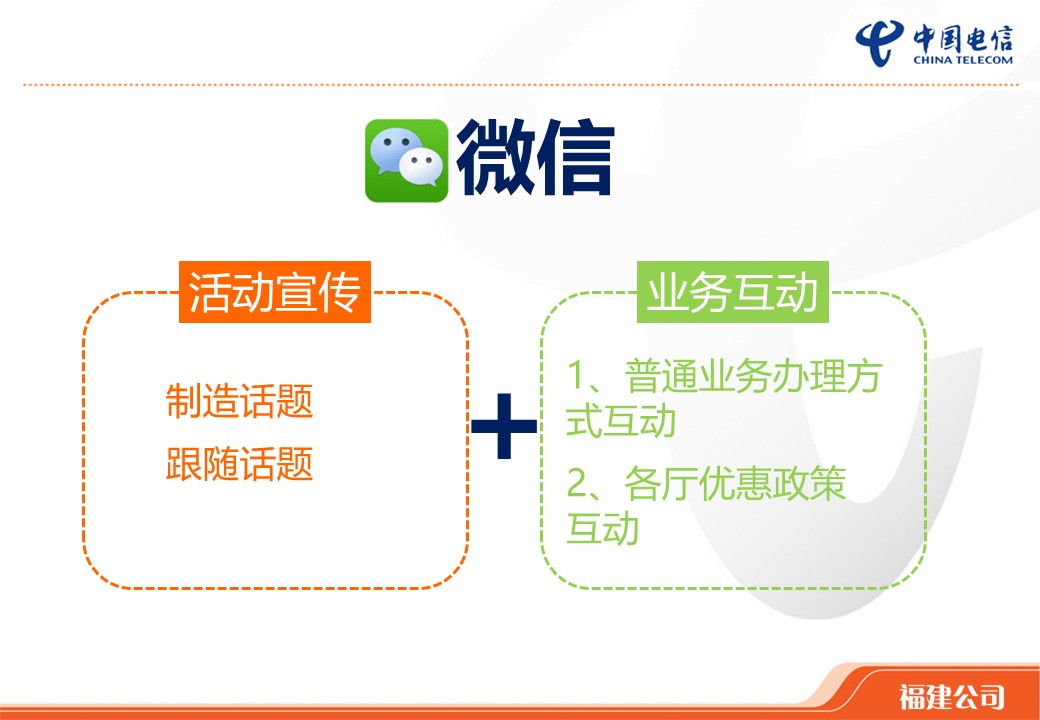 中国电信
CHINA TELECOM

微信

活动宣传

制造话题
跟随话题

+

业务互动

1、普通业务办理方式互动
2、各厅优惠政策互动

福建公司